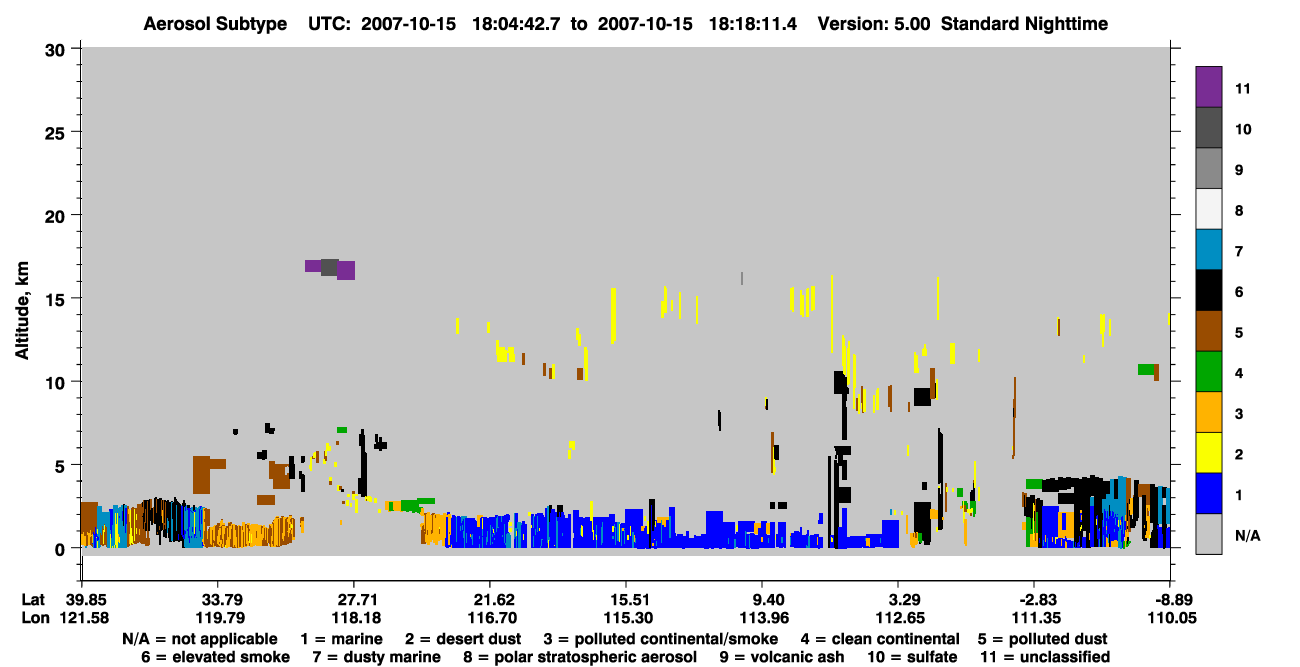 Aerosol Subtype UTC: 2007-10-15 18:04:42.7 to 2007-10-15 18:18:11.4 Version: 5.00 Standard Nighttime

Altitude, km

30
25
20
15
10
5
0

11
10
9
8
7
6
5
4
3
2
1
N/A

| Lat | 39.85 | 33.79 | 27.71 | 21.62 | 15.51 | 9.40 | 3.29 | -2.83 | -8.89 |
|---|---|---|---|---|---|---|---|---|---|
| Lon | 121.58 | 119.79 | 118.18 | 116.70 | 115.30 | 113.96 | 112.65 | 111.35 | 110.05 |

N/A = not applicable 1 = marine 2 = desert dust 3 = polluted continental/smoke 4 = clean continental 5 = polluted dust
6 = elevated smoke 7 = dusty marine 8 = polar stratospheric aerosol 9 = volcanic ash 10 = sulfate 11 = unclassified